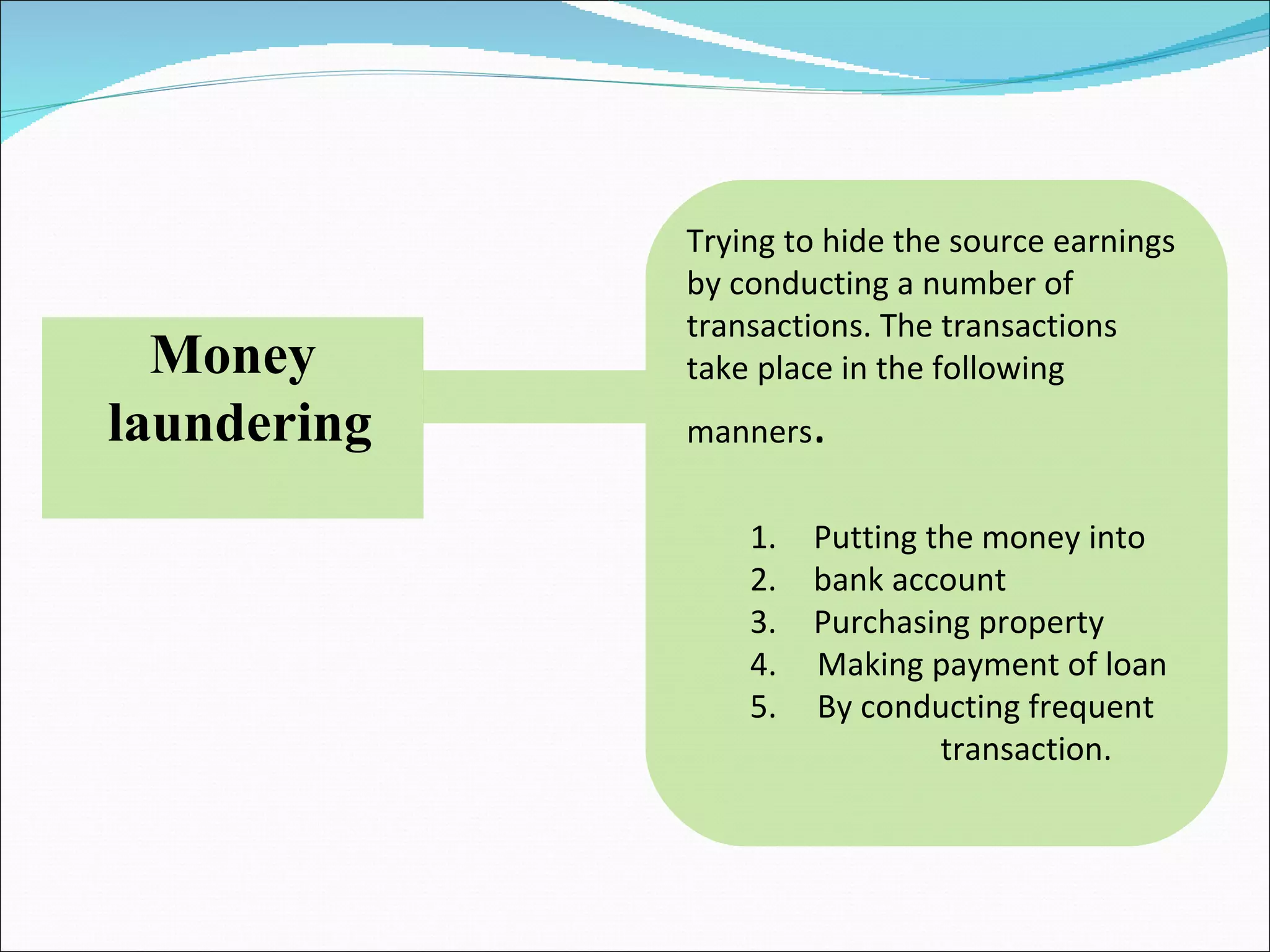 Money laundering

Trying to hide the source earnings by conducting a number of transactions. The transactions take place in the following manners.

1. Putting the money into
2. bank account
3. Purchasing property
4. Making payment of loan
5. By conducting frequent transaction.